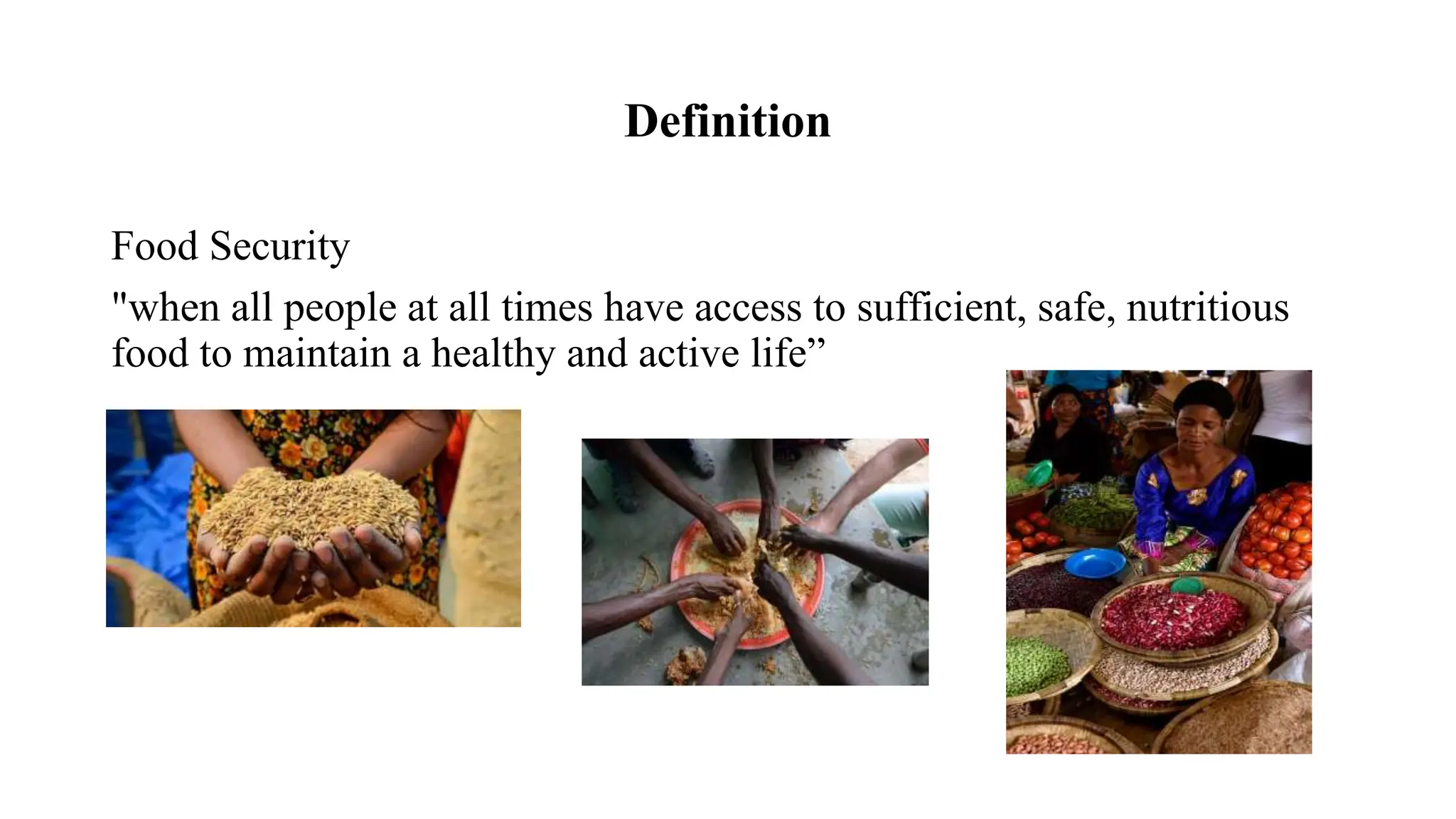 Definition

Food Security

"when all people at all times have access to sufficient, safe, nutritious food to maintain a healthy and active life”